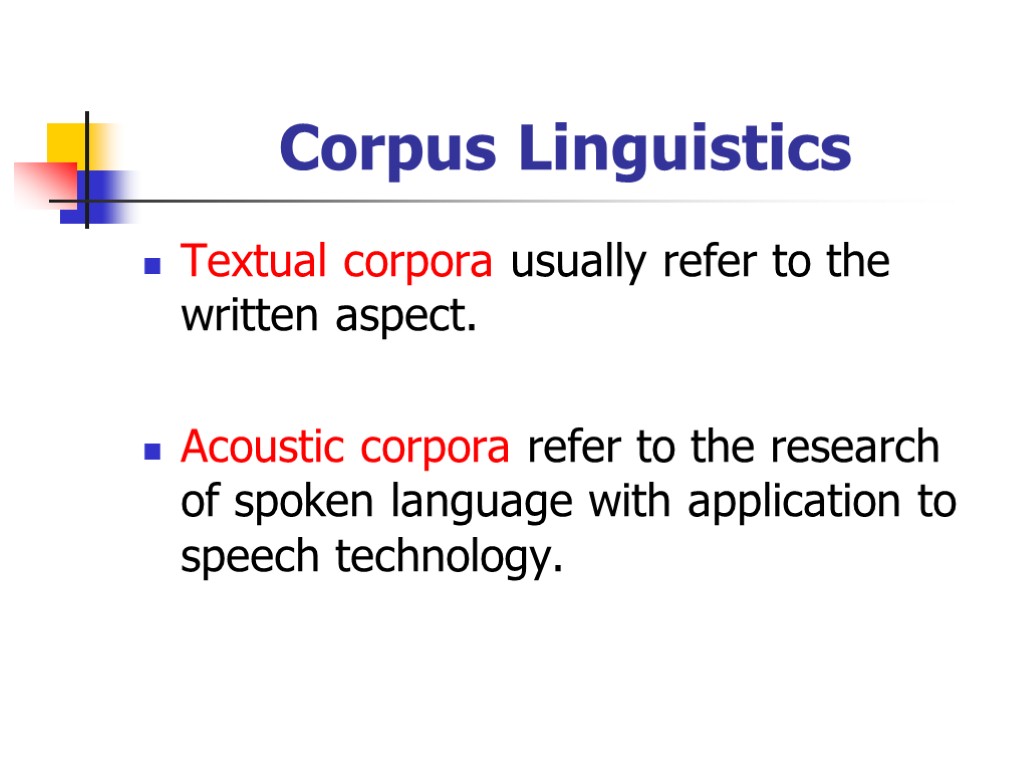 Corpus Linguistics

Textual corpora usually refer to the written aspect.

Acoustic corpora refer to the research of spoken language with application to speech technology.